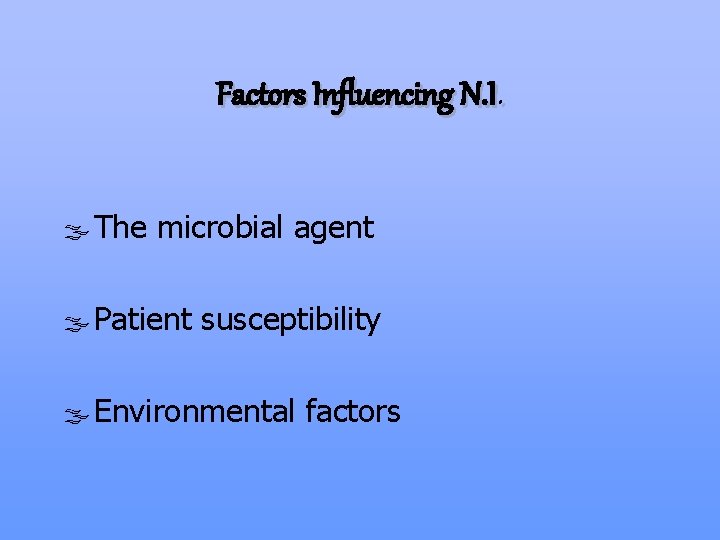 Factors Influencing N.I.

The microbial agent

Patient susceptibility

Environmental factors